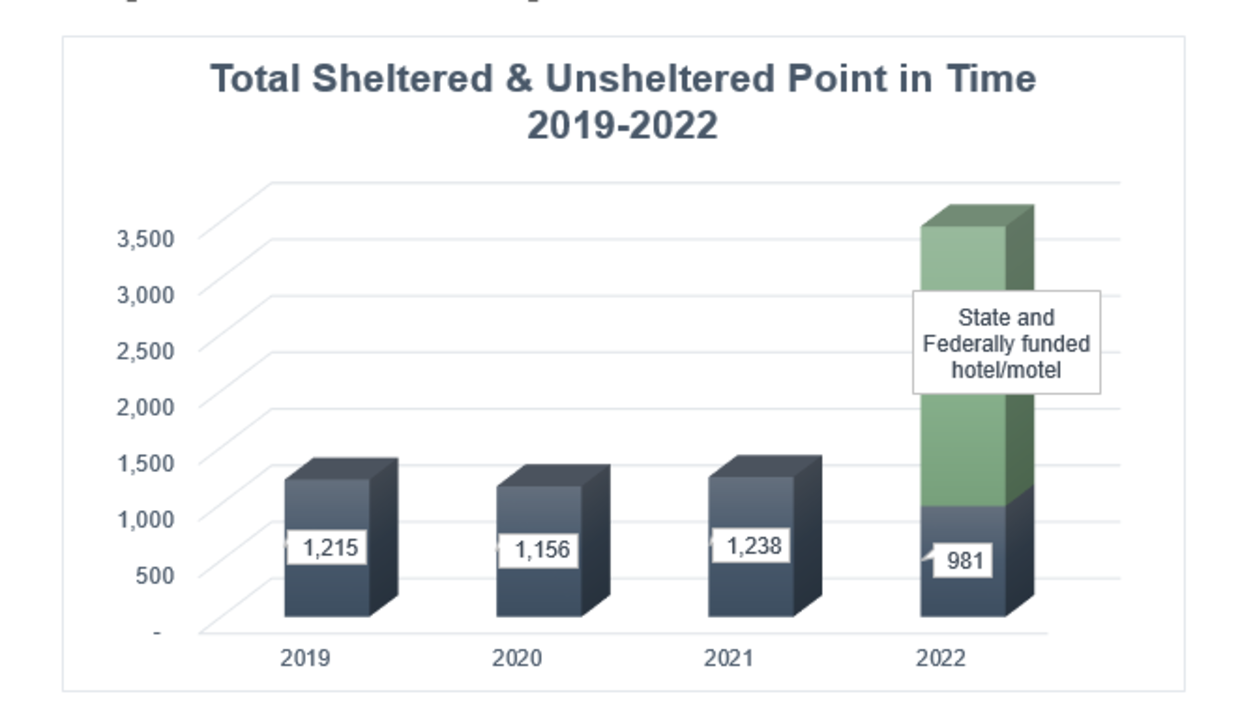 Total Sheltered & Unsheltered Point in Time
2019-2022

3,500
3,000
2,500
2,000
1,500
1,000
500
-

1,215
1,156
1,238
981

State and Federally funded hotel/motel

2019
2020
2021
2022